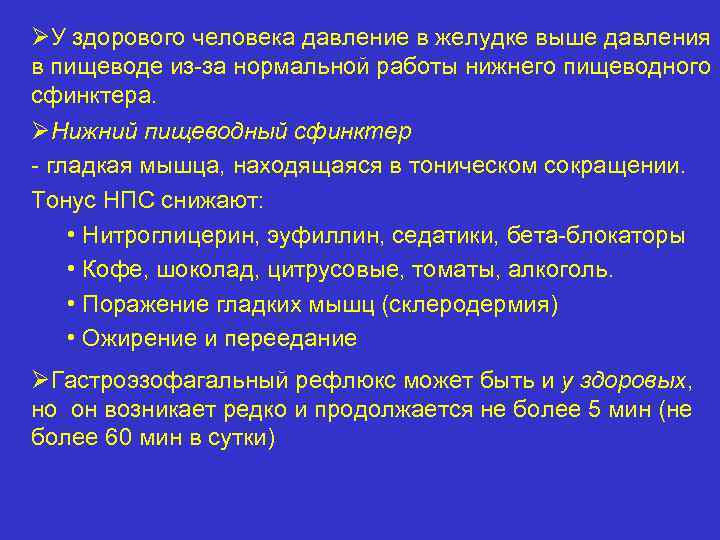 ➢У здорового человека давление в желудке выше давления в пищеводе из-за нормальной работы нижнего пищеводного сфинктера.

➢Нижний пищеводный сфинктер
- гладкая мышца, находящаяся в тоническом сокращении.
Тонус НПС снижают:
• Нитроглицерин, эуфиллин, седатики, бета-блокаторы
• Кофе, шоколад, цитрусовые, томаты, алкоголь.
• Поражение гладких мышц (склеродермия)
• Ожирение и переедание

➢Гастроэзофагальный рефлюкс может быть и у здоровых, но он возникает редко и продолжается не более 5 мин (не более 60 мин в сутки)